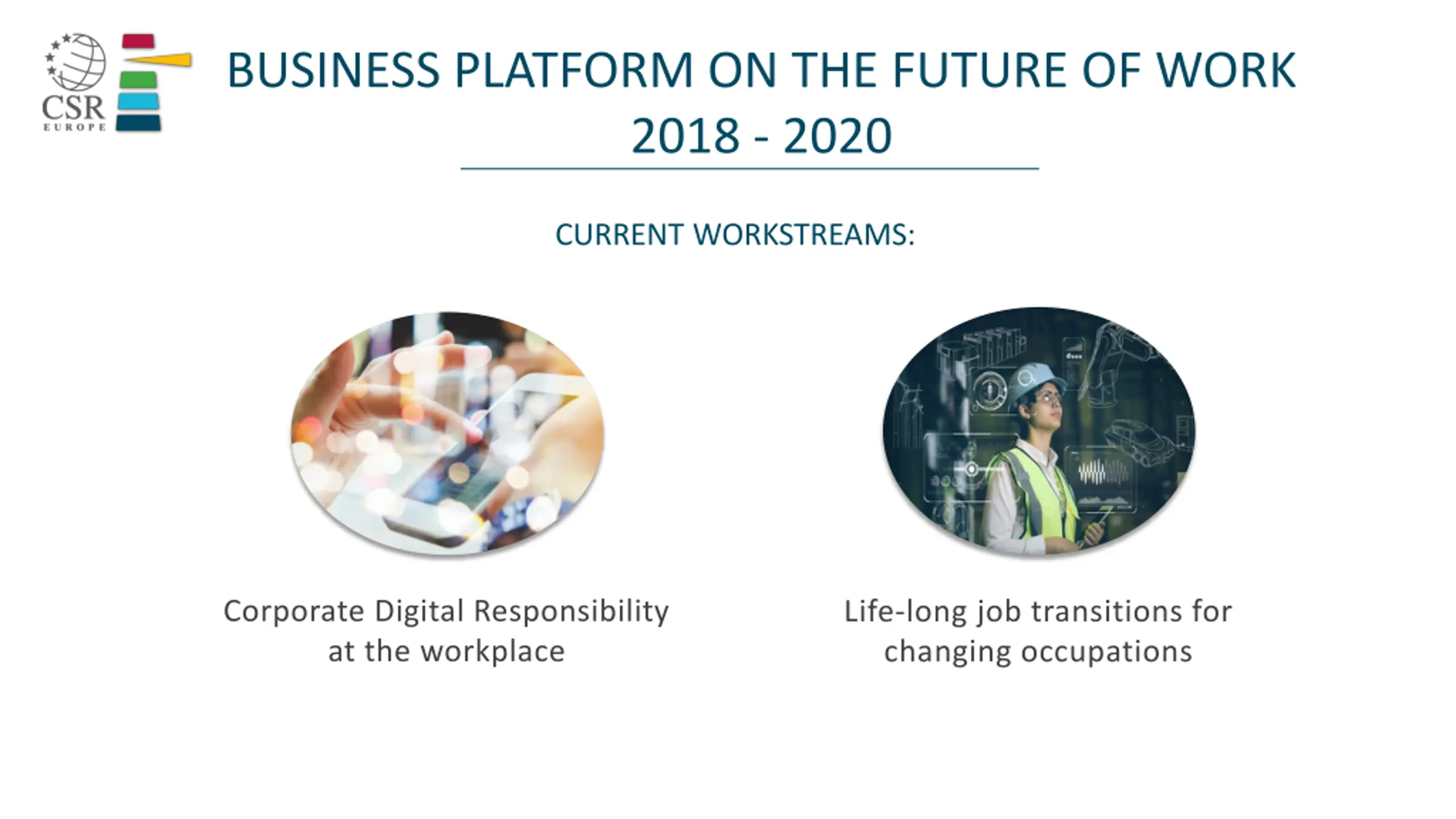 CSR EUROPE

BUSINESS PLATFORM ON THE FUTURE OF WORK 2018 - 2020

CURRENT WORKSTREAMS:

Corporate Digital Responsibility at the workplace

Life-long job transitions for changing occupations